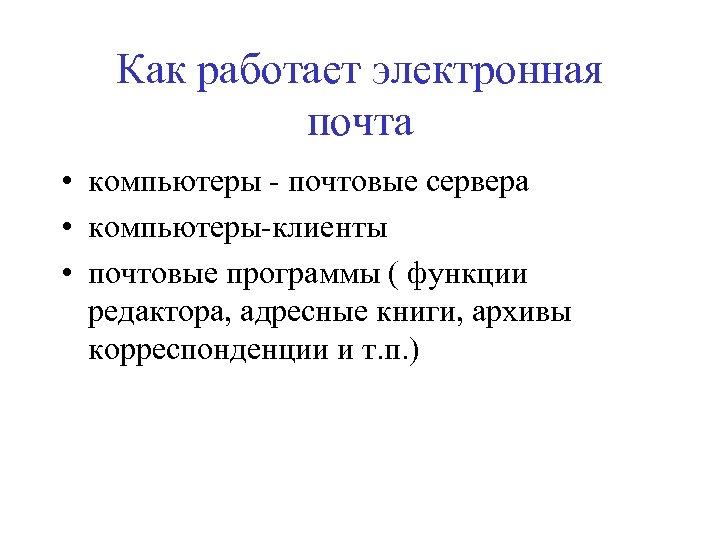 Как работает электронная почта

• компьютеры - почтовые сервера
• компьютеры-клиенты
• почтовые программы ( функции редактора, адресные книги, архивы корреспонденции и т.п.)